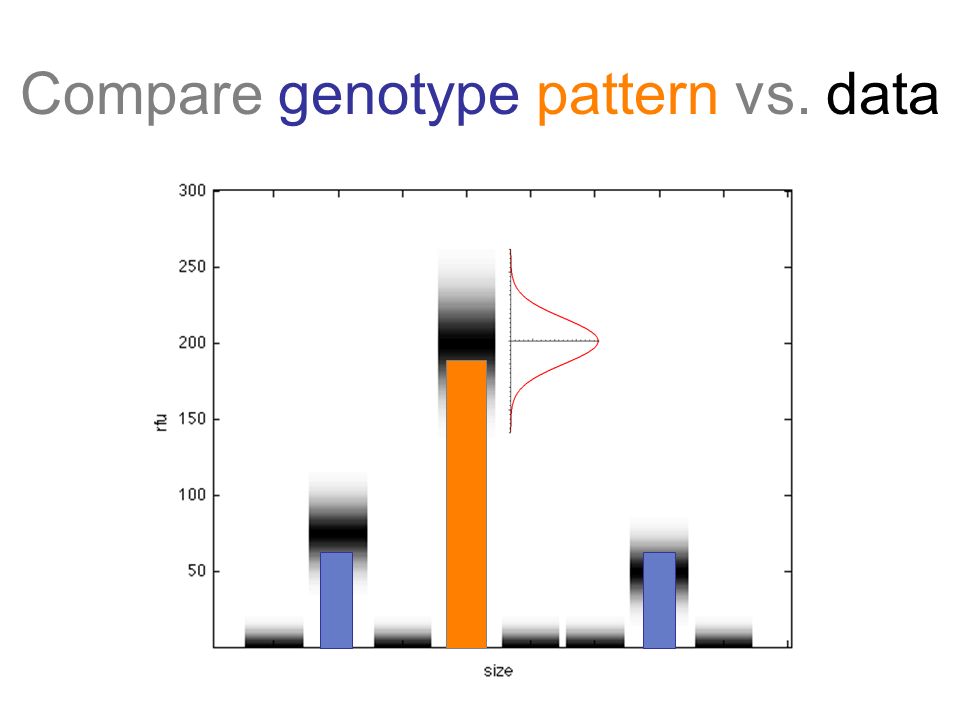 Compare genotype pattern vs. data

300
250
200
150
100
50
rfu
size